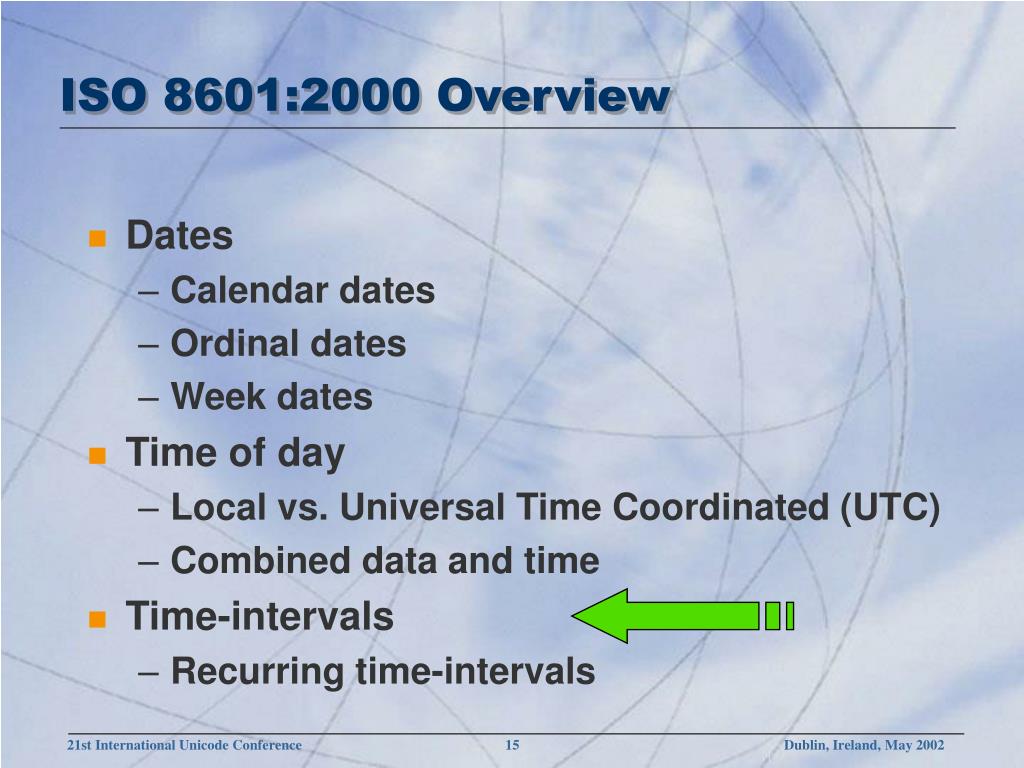 ISO 8601:2000 Overview

Dates
– Calendar dates
– Ordinal dates
– Week dates

Time of day
– Local vs. Universal Time Coordinated (UTC)
– Combined data and time

Time-intervals
– Recurring time-intervals

21st International Unicode Conference 15 Dublin, Ireland, May 2002